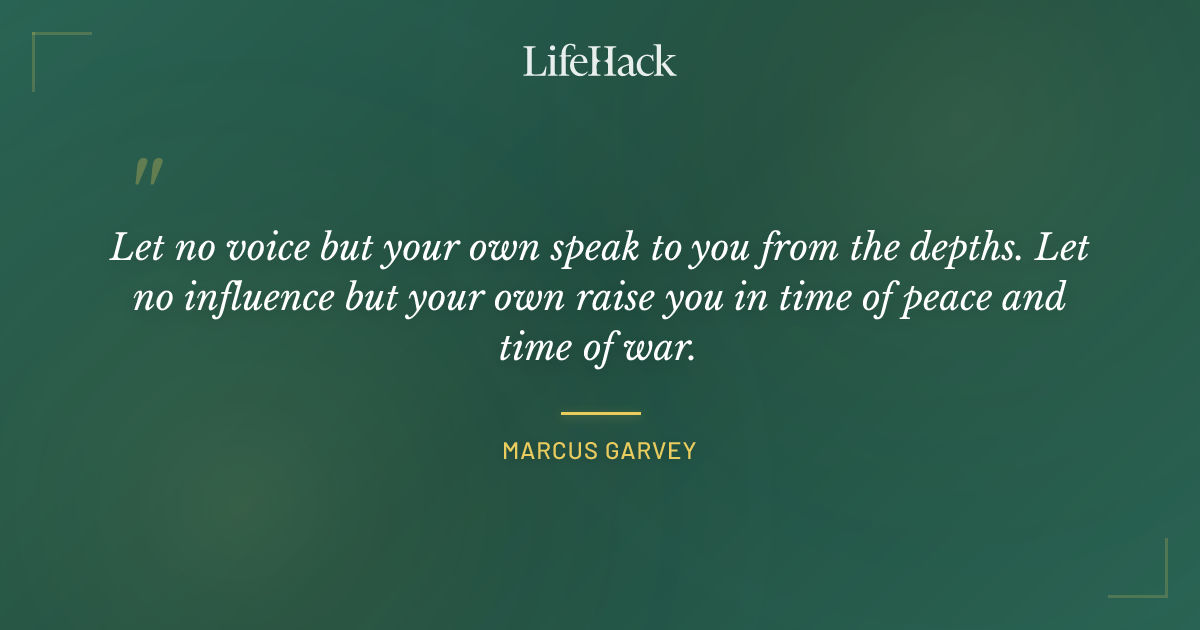 LifeHack

"

Let no voice but your own speak to you from the depths. Let no influence but your own raise you in time of peace and time of war.

MARCUS GARVEY